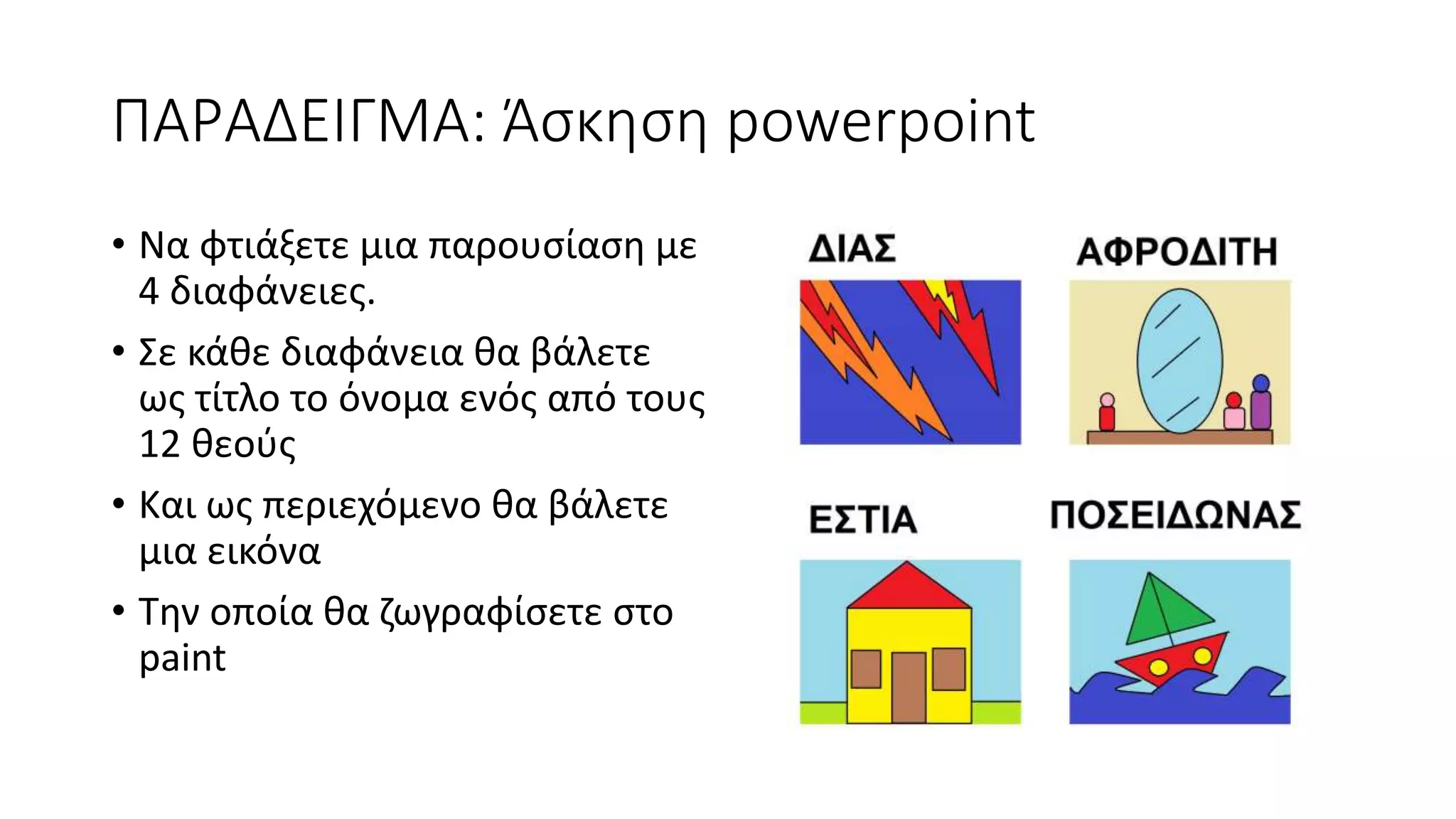 ΠΑΡΑΔΕΙΓΜΑ: Άσκηση powerpoint

• Να φτιάξετε μια παρουσίαση με 4 διαφάνειες.

• Σε κάθε διαφάνεια θα βάλετε ως τίτλο το όνομα ενός από τους 12 θεούς

• Και ως περιεχόμενο θα βάλετε μια εικόνα

• Την οποία θα ζωγραφίσετε στο paint

ΔΙΑΣ

ΑΦΡΟΔΙΤΗ

ΕΣΤΙΑ

ΠΟΣΕΙΔΩΝΑΣ